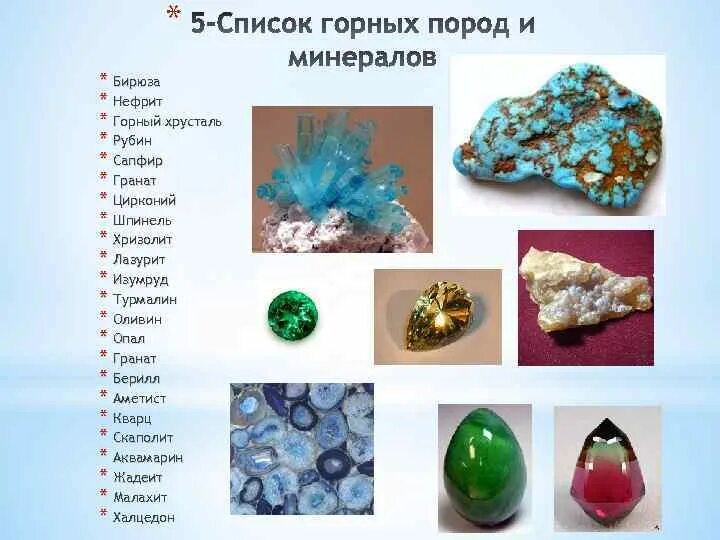 * 5-Список горных пород и минералов

* Бирюза
* Нефрит
* Горный хрусталь
* Рубин
* Сапфир
* Гранат
* Цирконий
* Шпинель
* Хризолит
* Лазурит
* Изумруд
* Турмалин
* Оливин
* Опал
* Гранат
* Берилл
* Аметист
* Кварц
* Скаполит
* Аквамарин
* Жадеит
* Малахит
* Халцедон